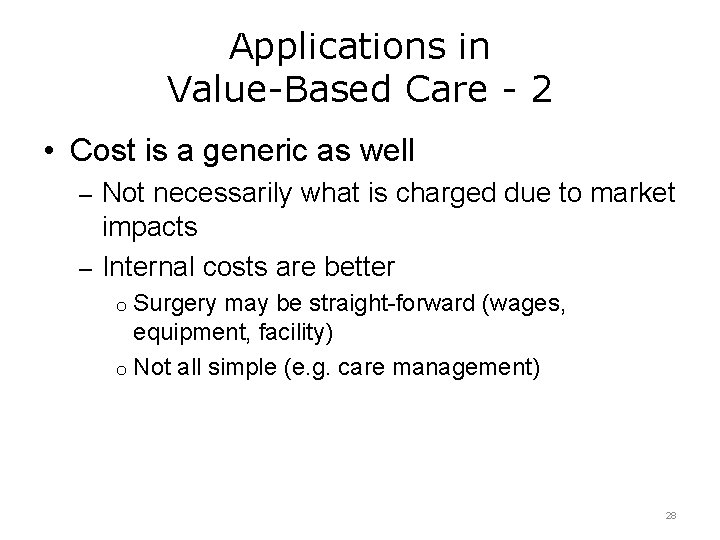 Applications in Value-Based Care - 2

• Cost is a generic as well

– Not necessarily what is charged due to market impacts

– Internal costs are better

o Surgery may be straight-forward (wages, equipment, facility)

o Not all simple (e.g. care management)

28